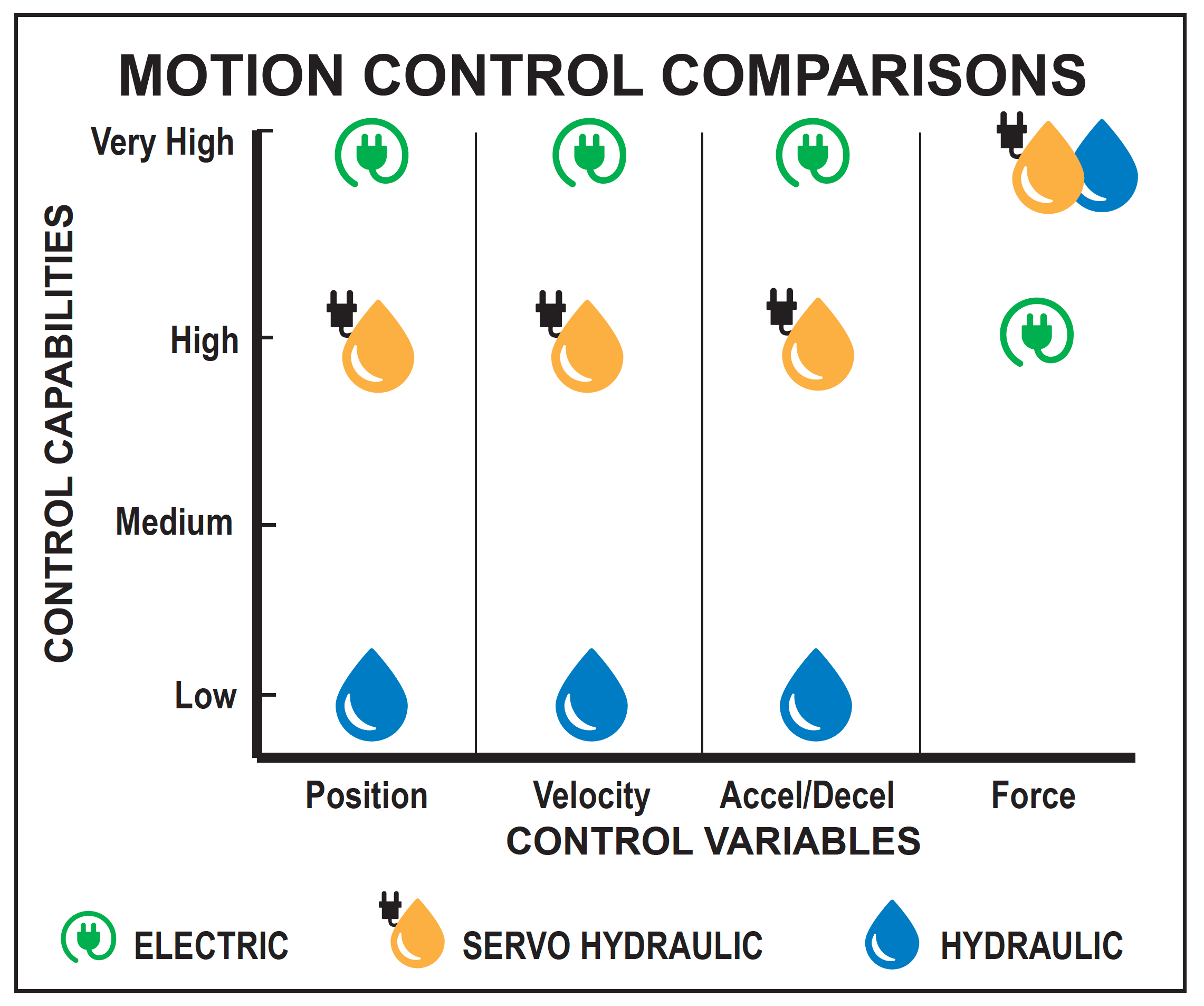 MOTION CONTROL COMPARISONS

CONTROL CAPABILITIES

Very High

High

Medium

Low

Position

Velocity

Accel/Decel

Force

CONTROL VARIABLES

ELECTRIC

SERVO HYDRAULIC

HYDRAULIC